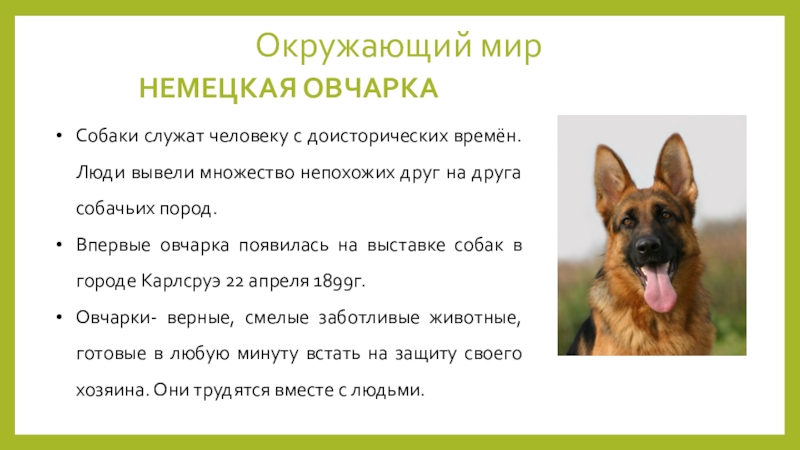 Окружающий мир
НЕМЕЦКАЯ ОВЧАРКА

• Собаки служат человеку с доисторических времён. Люди вывели множество непохожих друг на друга собачьих пород.

• Впервые овчарка появилась на выставке собак в городе Карлсруэ 22 апреля 1899г.

• Овчарки- верные, смелые заботливые животные, готовые в любую минуту встать на защиту своего хозяина. Они трудятся вместе с людьми.